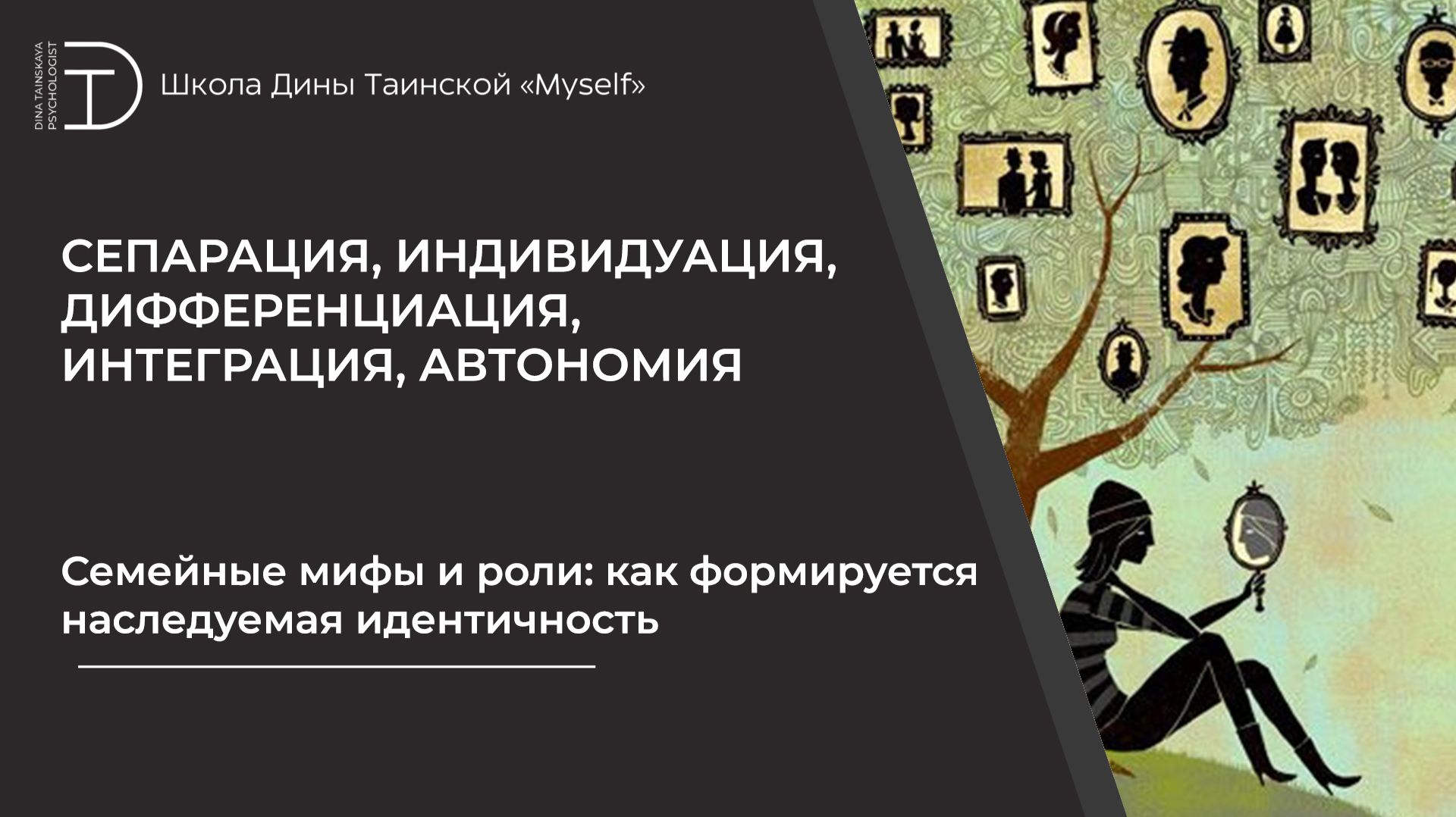 DINA TAINSKAYA PSYCHOLOGIST

Школа Дины Таинской «Myself»

СЕПАРАЦИЯ, ИНДИВИДУАЦИЯ, ДИФФЕРЕНЦИАЦИЯ, ИНТЕГРАЦИЯ, АВТОНОМИЯ

Семейные мифы и роли: как формируется наследуемая идентичность